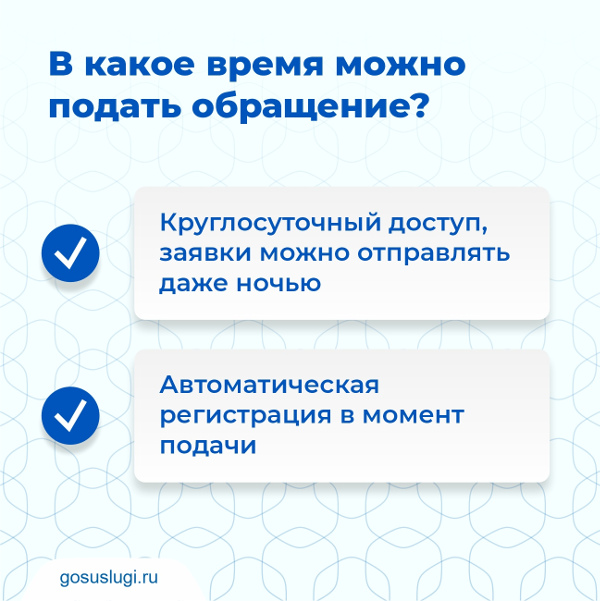 В какое время можно подать обращение?

Круглосуточный доступ, заявки можно отправлять даже ночью

Автоматическая регистрация в момент подачи

gosuslugi.ru